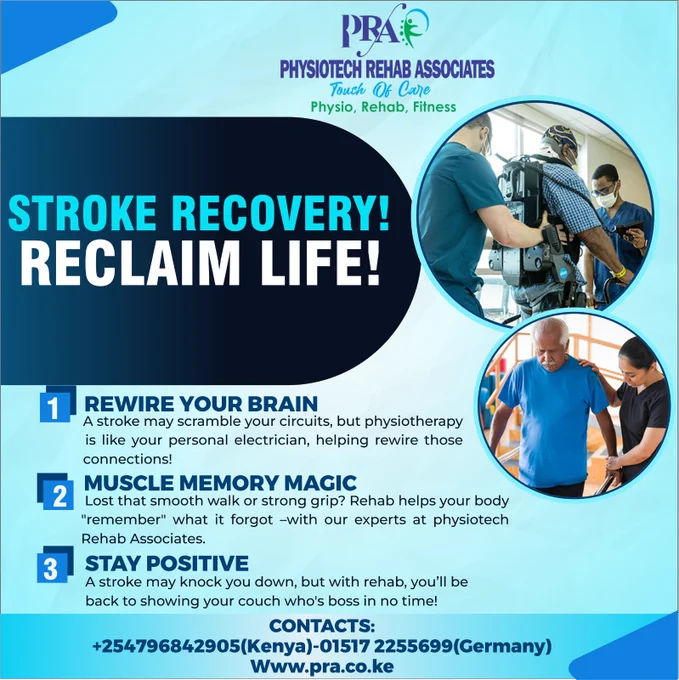 PRA
PHYSIOTECH REHAB ASSOCIATES
Touch Of Care
Physio, Rehab, Fitness

STROKE RECOVERY!
RECLAIM LIFE!

1 REWIRE YOUR BRAIN
A stroke may scramble your circuits, but physiotherapy is like your personal electrician, helping rewire those connections!

2 MUSCLE MEMORY MAGIC
Lost that smooth walk or strong grip? Rehab helps your body "remember" what it forgot –with our experts at physiotech Rehab Associates.

3 STAY POSITIVE
A stroke may knock you down, but with rehab, you'll be back to showing your couch who's boss in no time!

CONTACTS:
+254796842905(Kenya)-01517 2255699(Germany)
Www.pra.co.ke